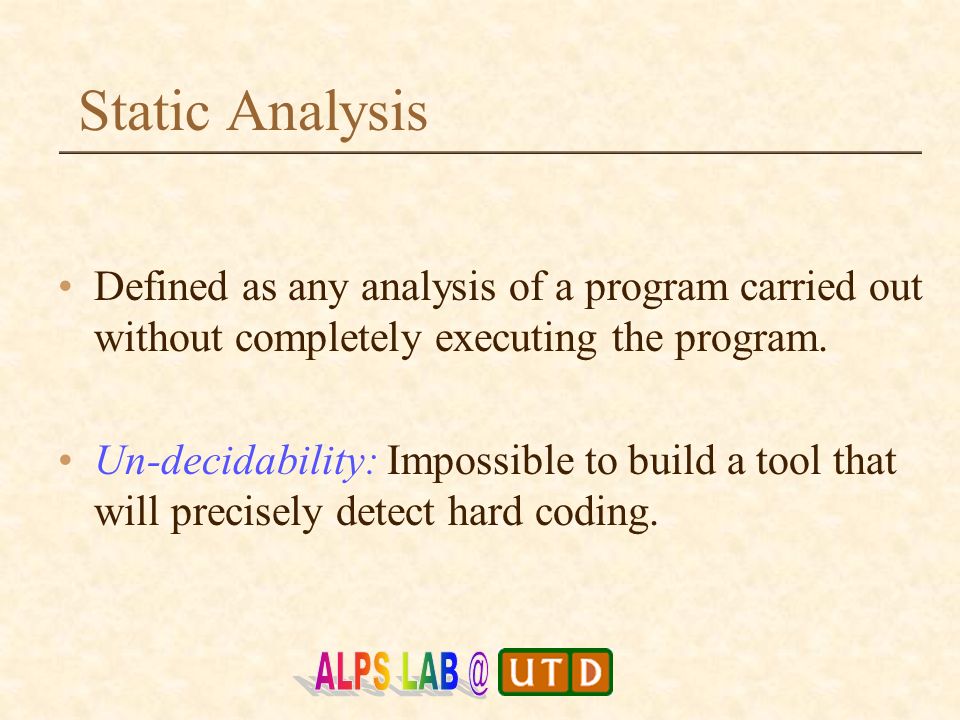 Static Analysis

• Defined as any analysis of a program carried out without completely executing the program.

• Un-decidability: Impossible to build a tool that will precisely detect hard coding.

ALPS LAB @ UTD